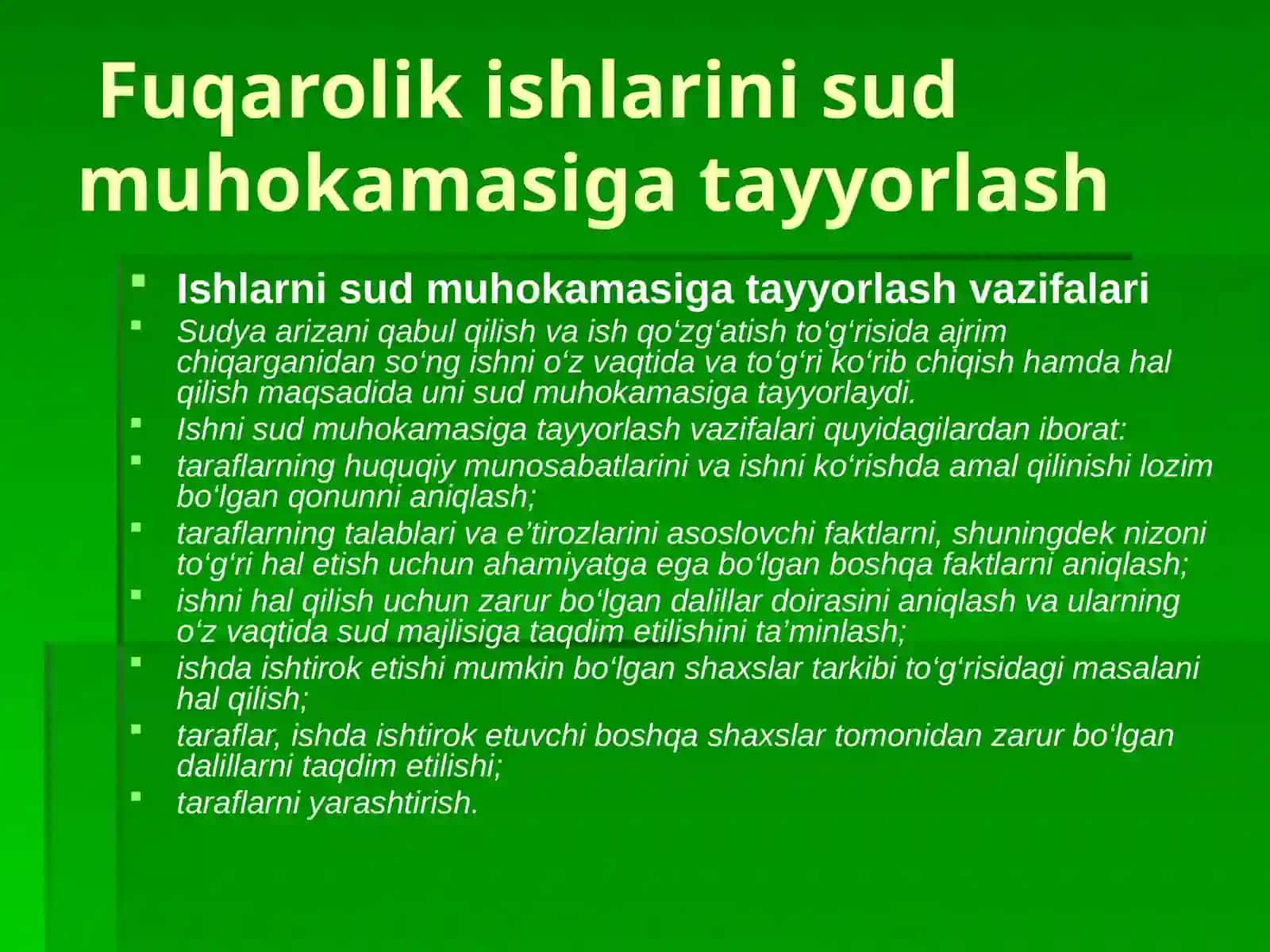 Fuqarolik ishlarini sud muhokamasiga tayyorlash

Ishlarni sud muhokamasiga tayyorlash vazifalari

Sudya arizani qabul qilish va ish qo‘zg‘atish to‘g‘risida ajrim chiqarganidan so‘ng ishni o‘z vaqtida va to‘g‘ri ko‘rib chiqish hamda hal qilish maqsadida uni sud muhokamasiga tayyorlaydi.

Ishni sud muhokamasiga tayyorlash vazifalari quyidagilardan iborat:

taraflarning huquqiy munosabatlarini va ishni ko‘rishda amal qilinishi lozim bo‘lgan qonunni aniqlash;

taraflarning talablari va e’tirozlarini asoslovchi faktlarni, shuningdek nizoni to‘g‘ri hal etish uchun ahamiyatga ega bo‘lgan boshqa faktlarni aniqlash;

ishni hal qilish uchun zarur bo‘lgan dalillar doirasini aniqlash va ularning o‘z vaqtida sud majlisiga taqdim etilishini ta’minlash;

ishda ishtirok etishi mumkin bo‘lgan shaxslar tarkibi to‘g‘risidagi masalani hal qilish;

taraflar, ishda ishtirok etuvchi boshqa shaxslar tomonidan zarur bo‘lgan dalillarni taqdim etilishi;

taraflarni yarashtirish.